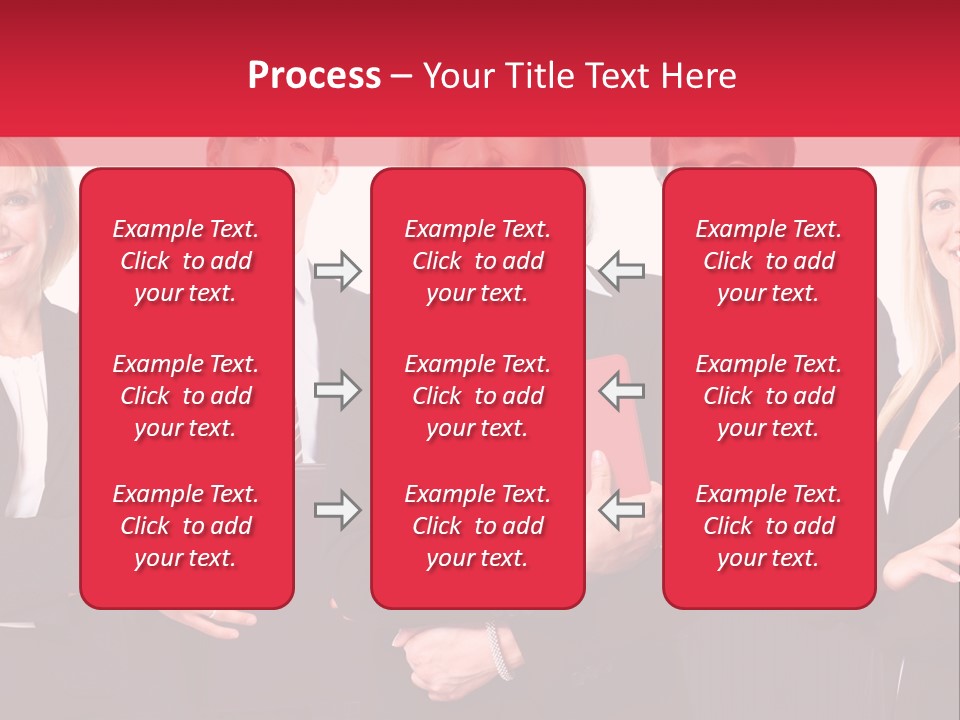 Process – Your Title Text Here

Example Text. Click to add your text.

Example Text. Click to add your text.

Example Text. Click to add your text.

Example Text. Click to add your text.

Example Text. Click to add your text.

Example Text. Click to add your text.

Example Text. Click to add your text.

Example Text. Click to add your text.

Example Text. Click to add your text.